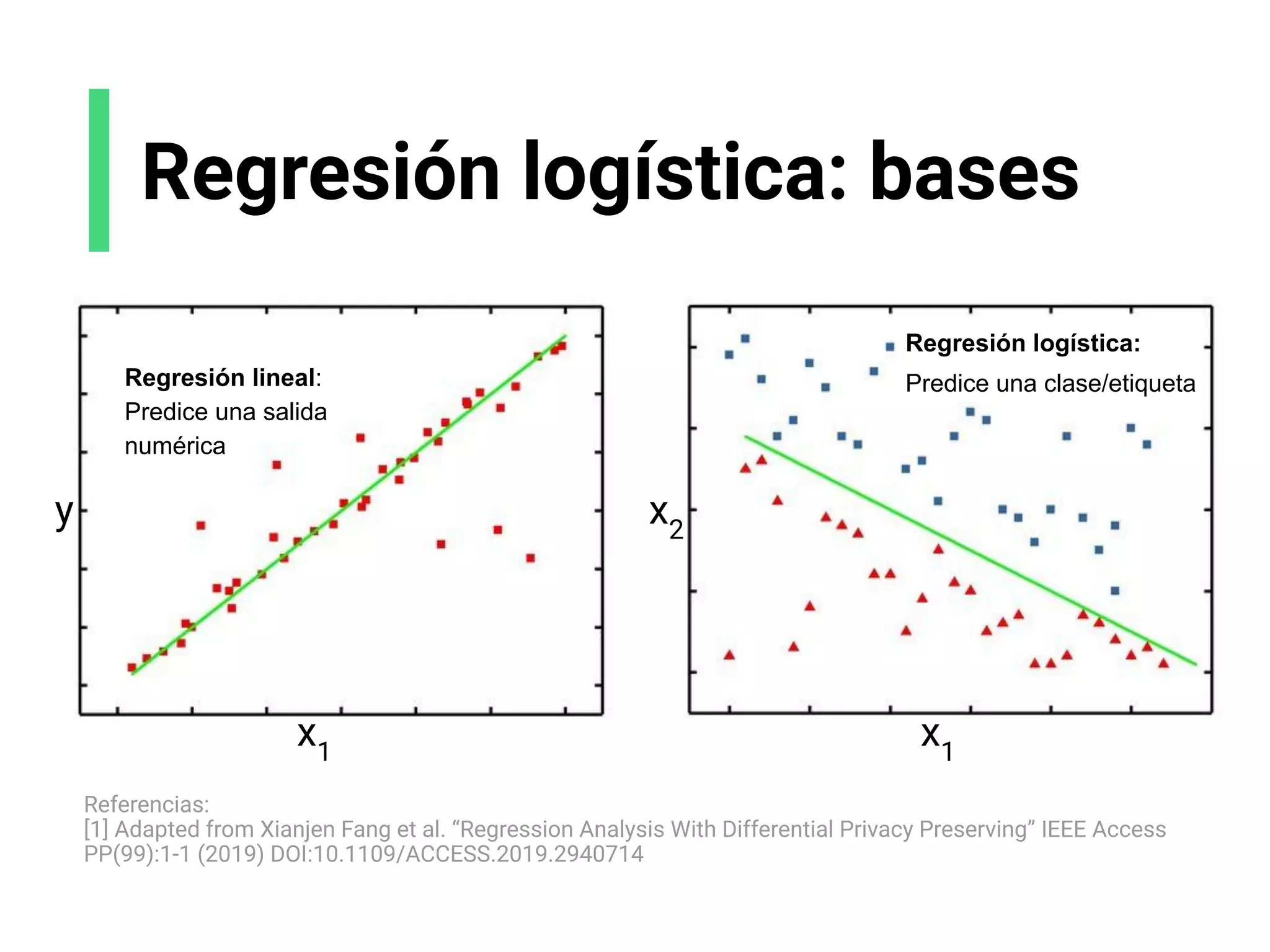 Regresión logística: bases

Regresión lineal:
Predice una salida numérica

y

$x_1$

Regresión logística:
Predice una clase/etiqueta

$x_2$

$x_1$

Referencias:
[1] Adapted from Xianjen Fang et al. “Regression Analysis With Differential Privacy Preserving” IEEE Access PP(99):1-1 (2019) DOI:10.1109/ACCESS.2019.2940714